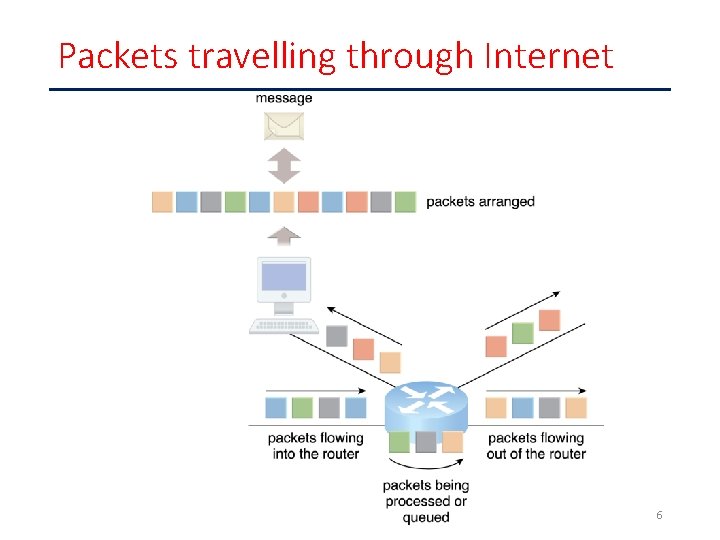 Packets travelling through Internet

message

packets arranged

packets flowing into the router

packets flowing out of the router

packets being processed or queued

6